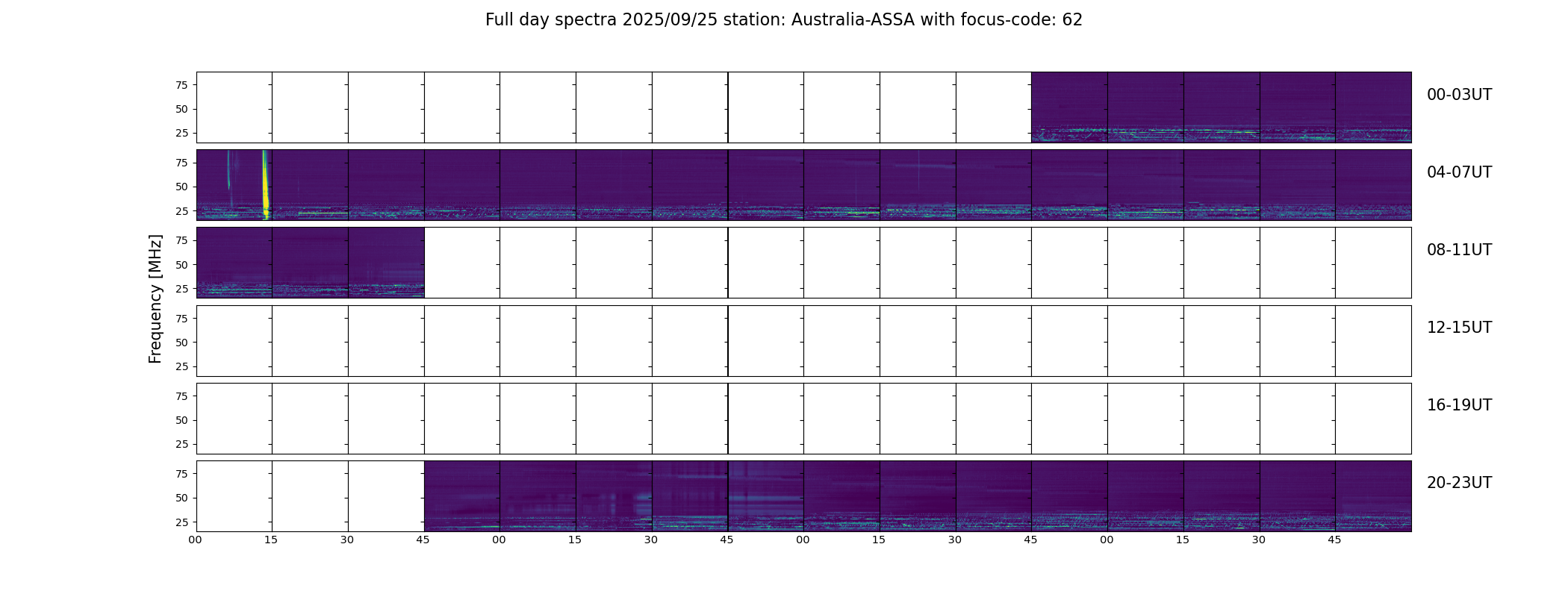 Full day spectra 2025/09/25 station: Australia-ASSA with focus-code: 62

Frequency [MHz]

75
50
25

00-03UT

75
50
25

04-07UT

75
50
25

08-11UT

75
50
25

12-15UT

75
50
25

16-19UT

75
50
25

20-23UT

00 15 30 45 00 15 30 45 00 15 30 45 00 15 30 45